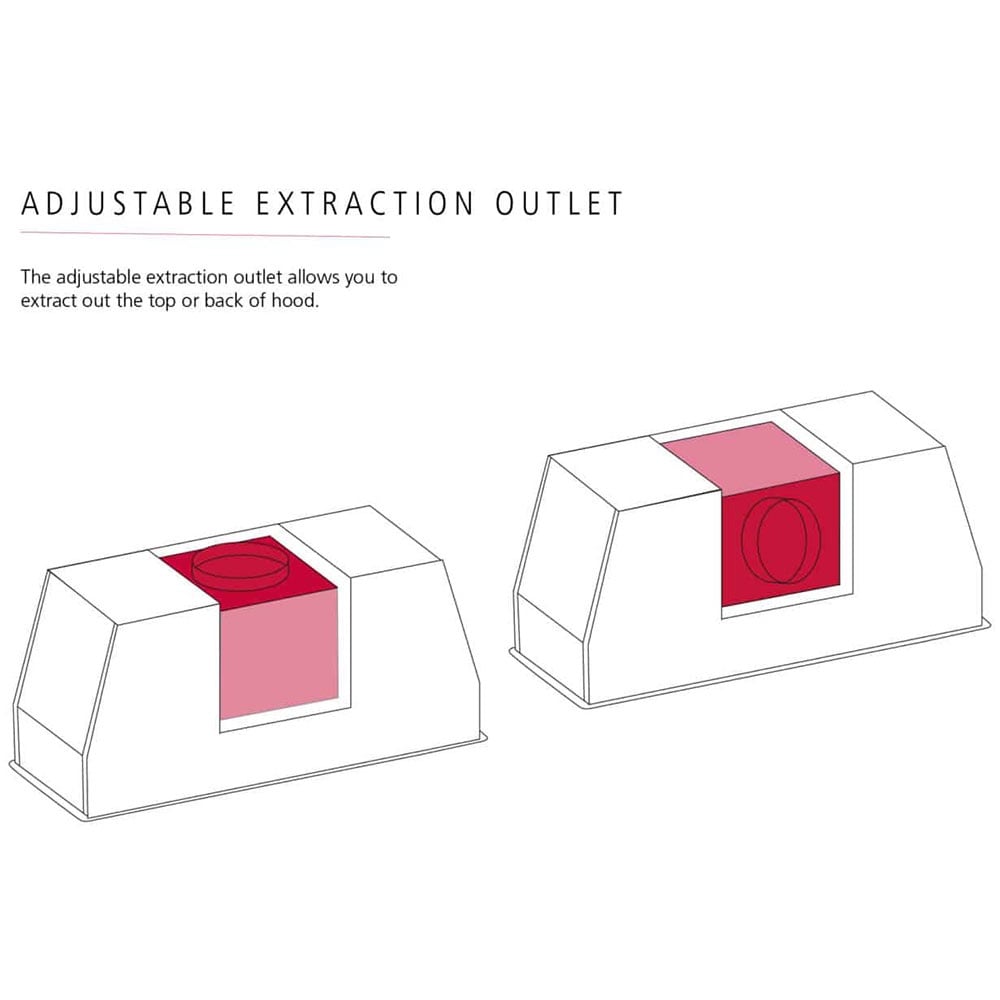 ADJUSTABLE EXTRACTION OUTLET

The adjustable extraction outlet allows you to extract out the top or back of hood.